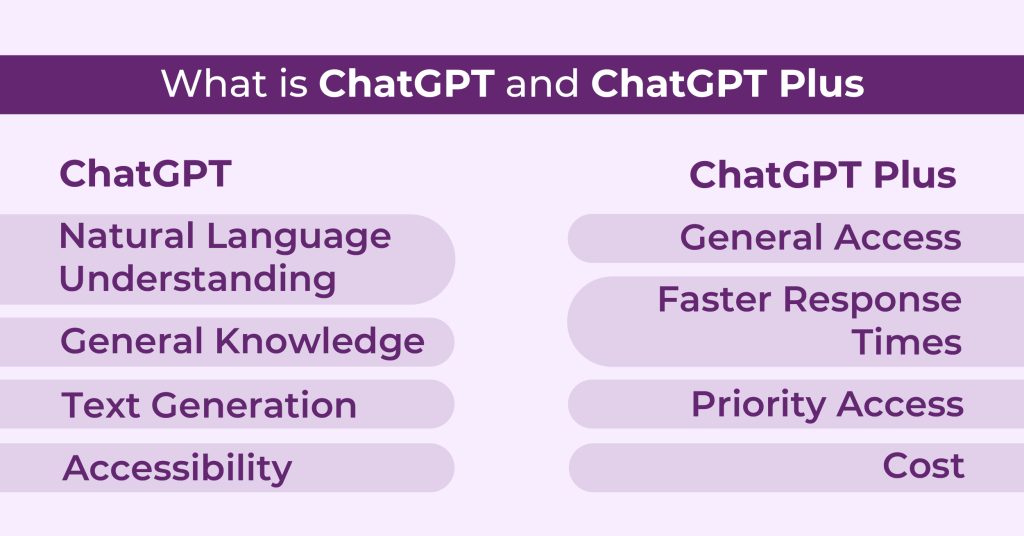 What is ChatGPT and ChatGPT Plus

ChatGPT

Natural Language Understanding

General Knowledge

Text Generation

Accessibility

ChatGPT Plus

General Access

Faster Response Times

Priority Access

Cost